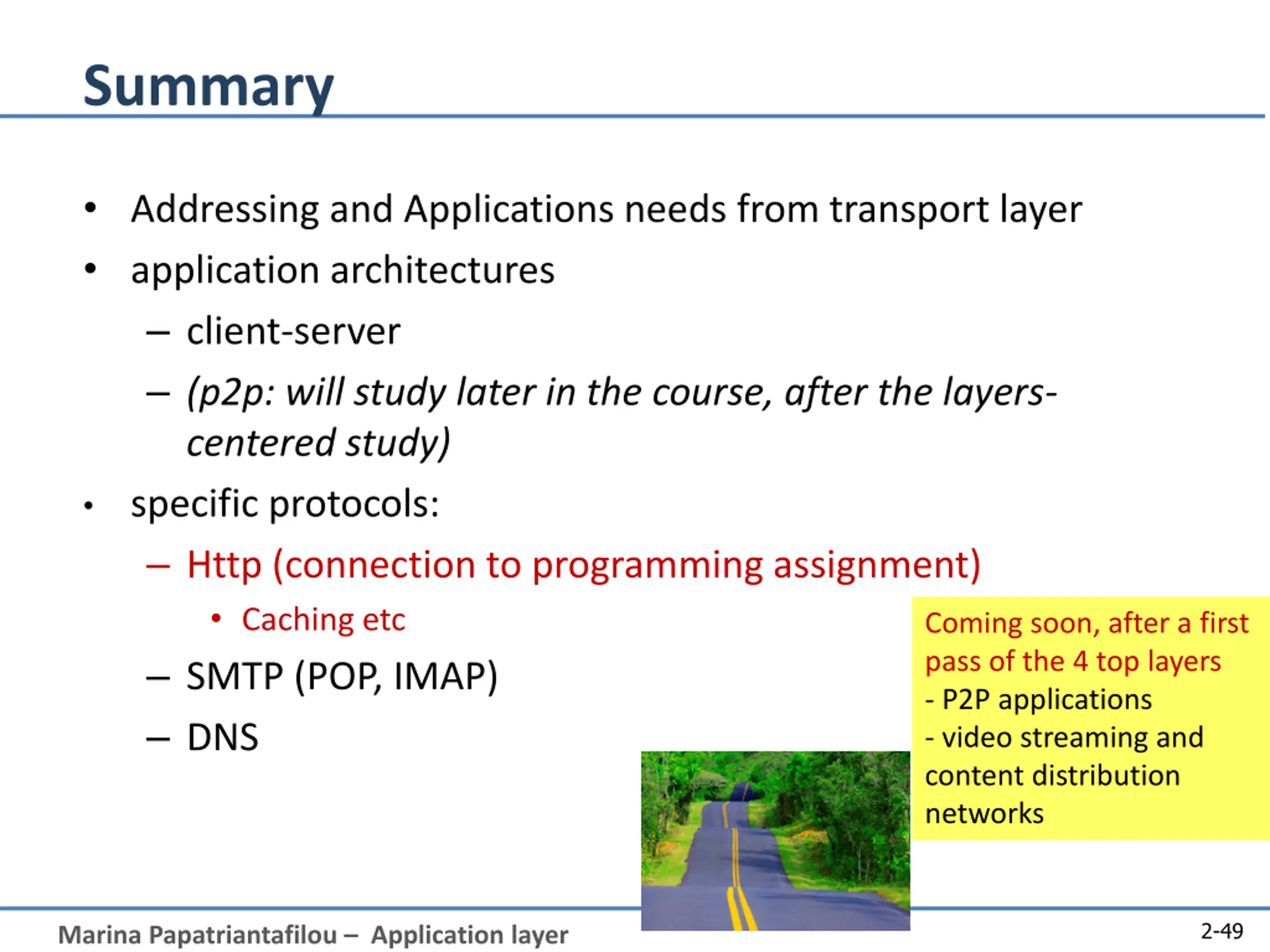 Summary

• Addressing and Applications needs from transport layer
• application architectures
– client-server
– (p2p: will study later in the course, after the layers-centered study)
• specific protocols:
– Http (connection to programming assignment)
• Caching etc
– SMTP (POP, IMAP)
– DNS

Coming soon, after a first pass of the 4 top layers
- P2P applications
- video streaming and content distribution networks

Marina Papatriantafilou – Application layer

2-49